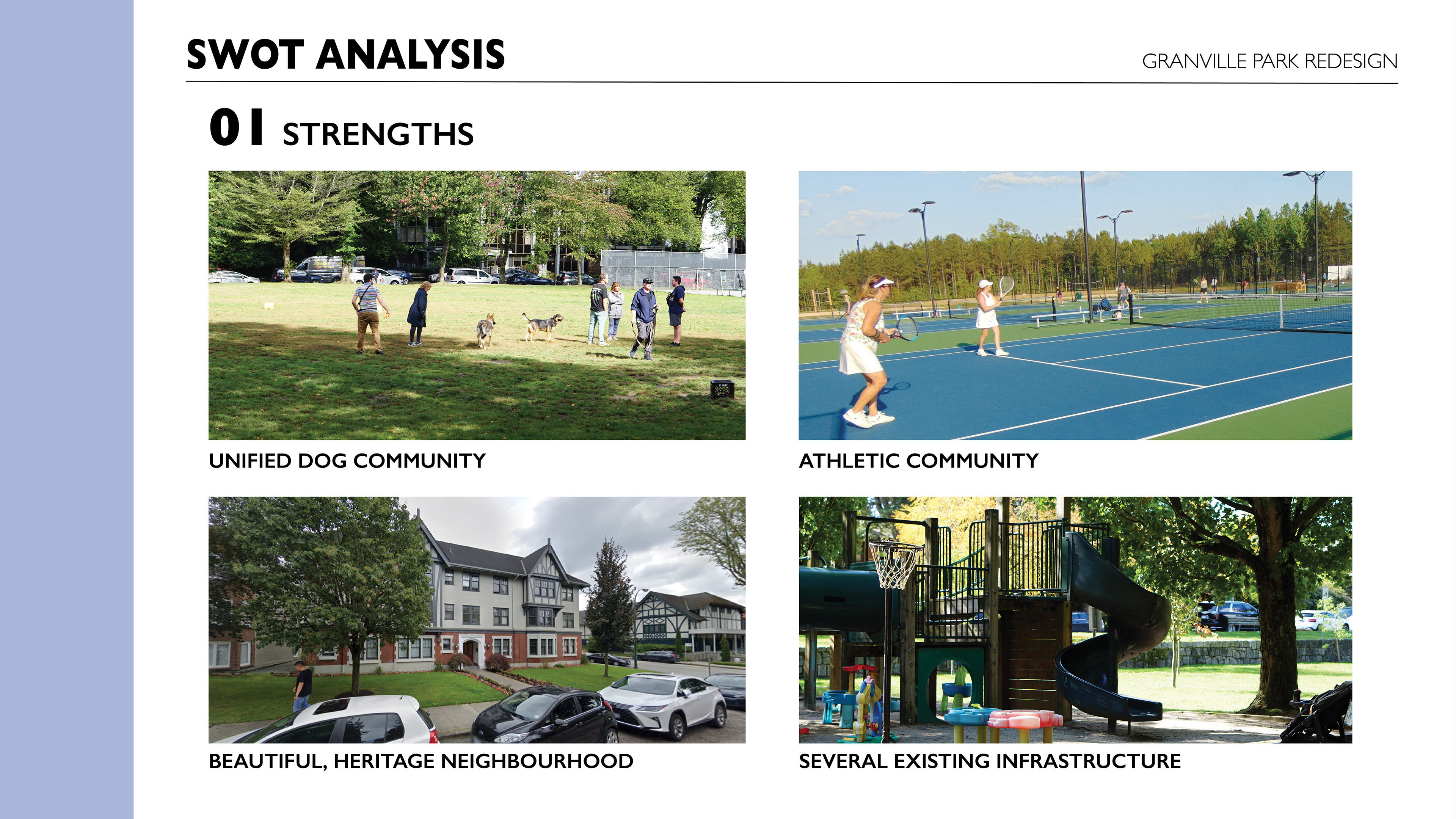 SWOT ANALYSIS

GRANVILLE PARK REDESIGN

01 STRENGTHS

UNIFIED DOG COMMUNITY

ATHLETIC COMMUNITY

BEAUTIFUL, HERITAGE NEIGHBOURHOOD

SEVERAL EXISTING INFRASTRUCTURE